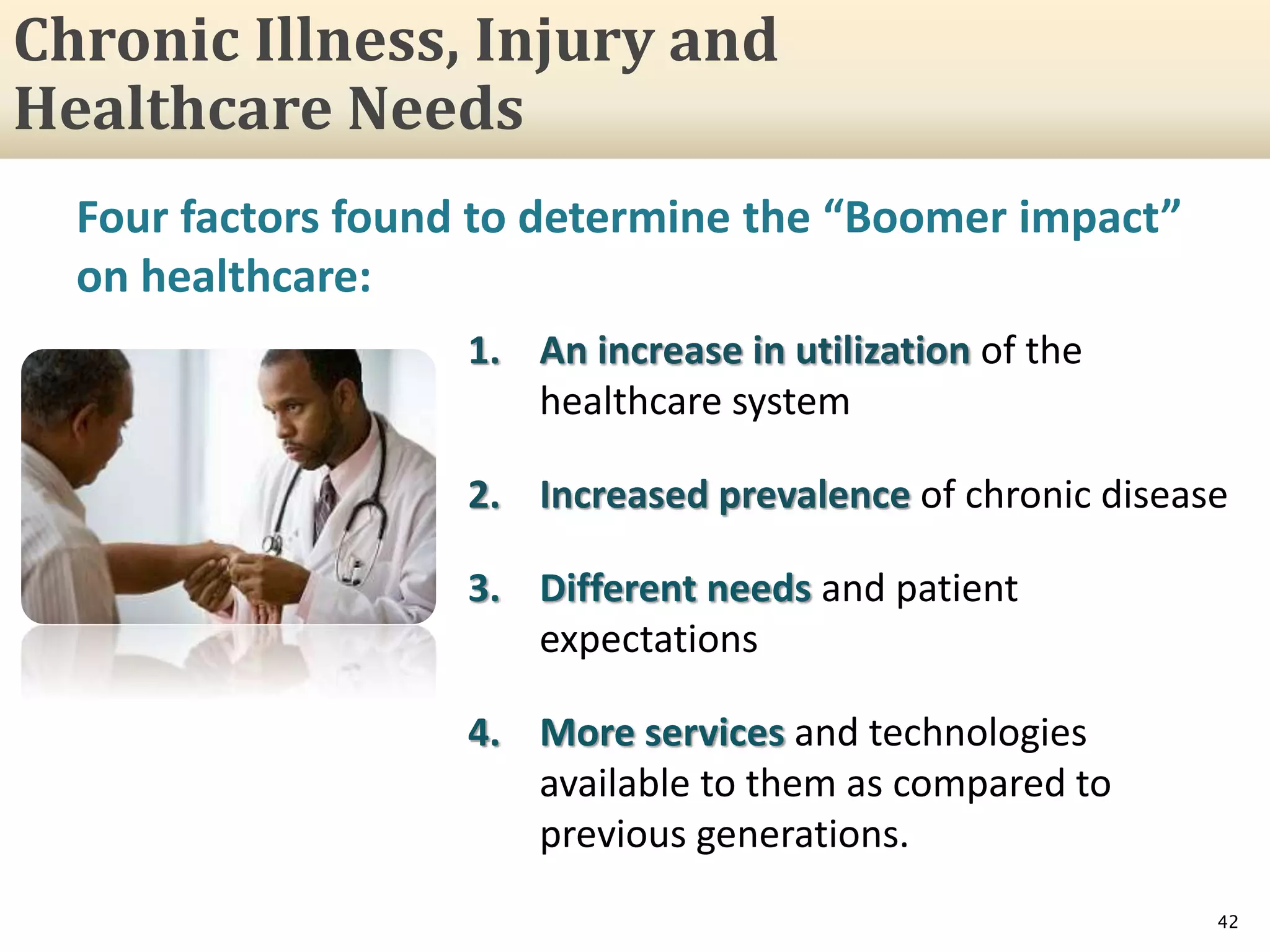 Chronic Illness, Injury and Healthcare Needs

Four factors found to determine the “Boomer impact” on healthcare:

1. An increase in utilization of the healthcare system

2. Increased prevalence of chronic disease

3. Different needs and patient expectations

4. More services and technologies available to them as compared to previous generations.

42